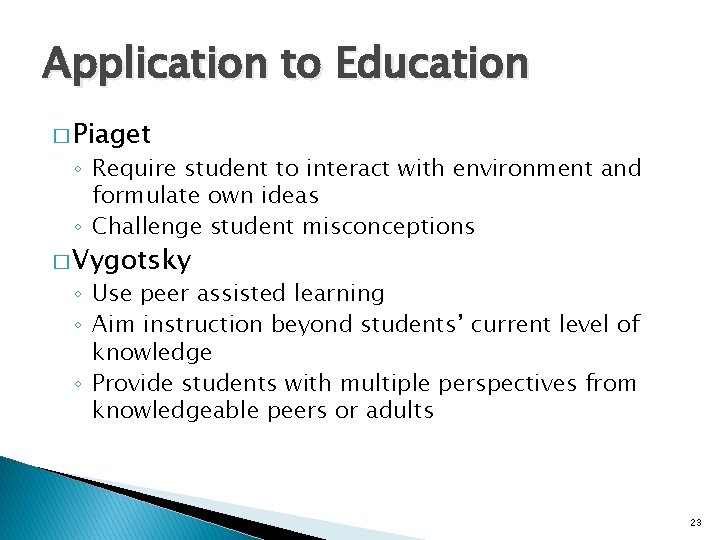 Application to Education

□ Piaget

◦ Require student to interact with environment and formulate own ideas
◦ Challenge student misconceptions

□ Vygotsky

◦ Use peer assisted learning
◦ Aim instruction beyond students' current level of knowledge
◦ Provide students with multiple perspectives from knowledgeable peers or adults

23